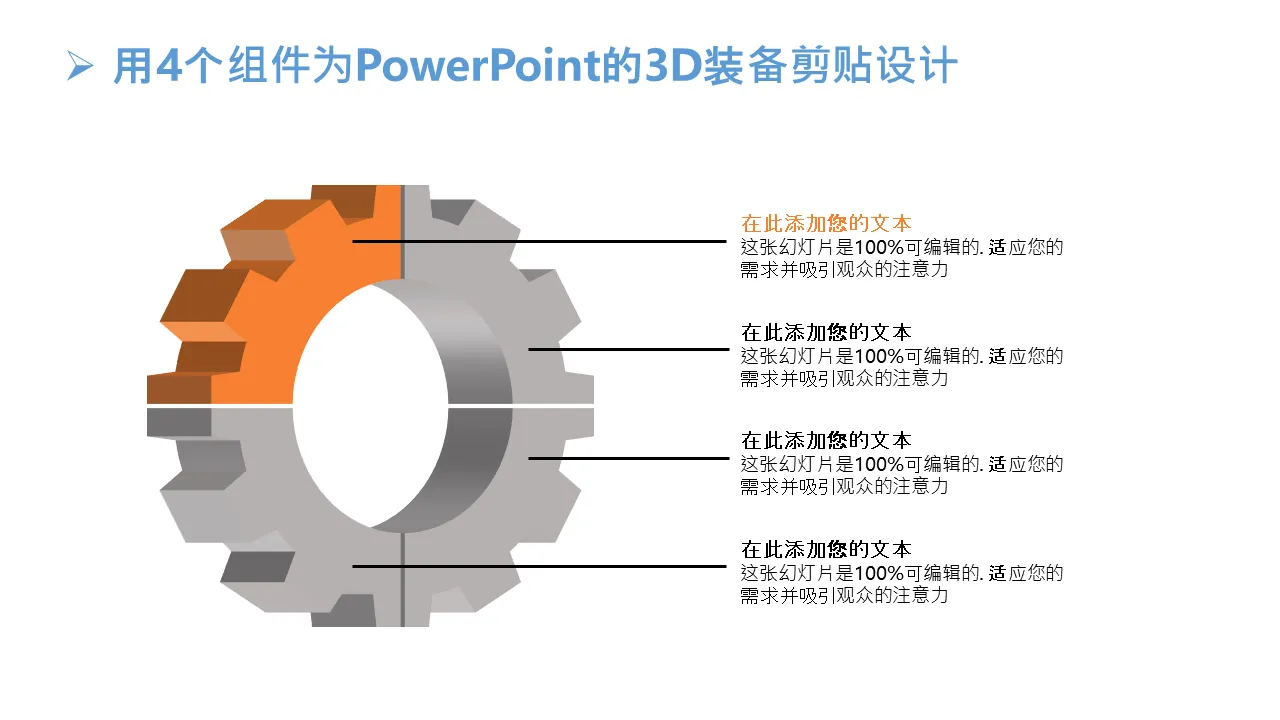 ➢ 用4个组件为PowerPoint的3D装备剪贴设计

在此添加您的文本
这张幻灯片是100%可编辑的. 适应您的需求并吸引观众的注意力

在此添加您的文本
这张幻灯片是100%可编辑的. 适应您的需求并吸引观众的注意力

在此添加您的文本
这张幻灯片是100%可编辑的. 适应您的需求并吸引观众的注意力

在此添加您的文本
这张幻灯片是100%可编辑的. 适应您的需求并吸引观众的注意力